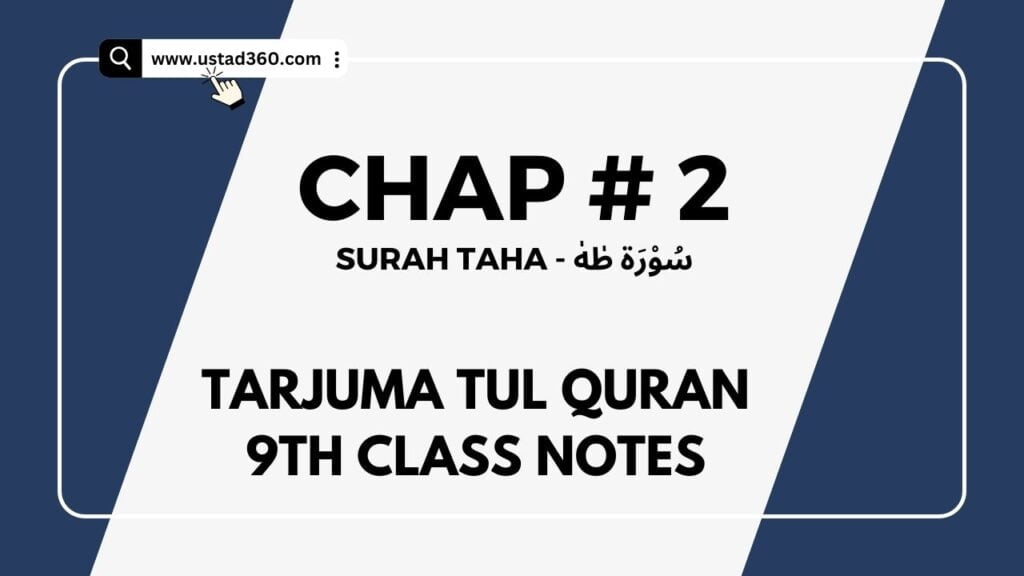 www.ustad360.com

CHAP # 2

SURAH TAHA - سُوْرَة طٰهٰ

TARJUMA TUL QURAN
9TH CLASS NOTES